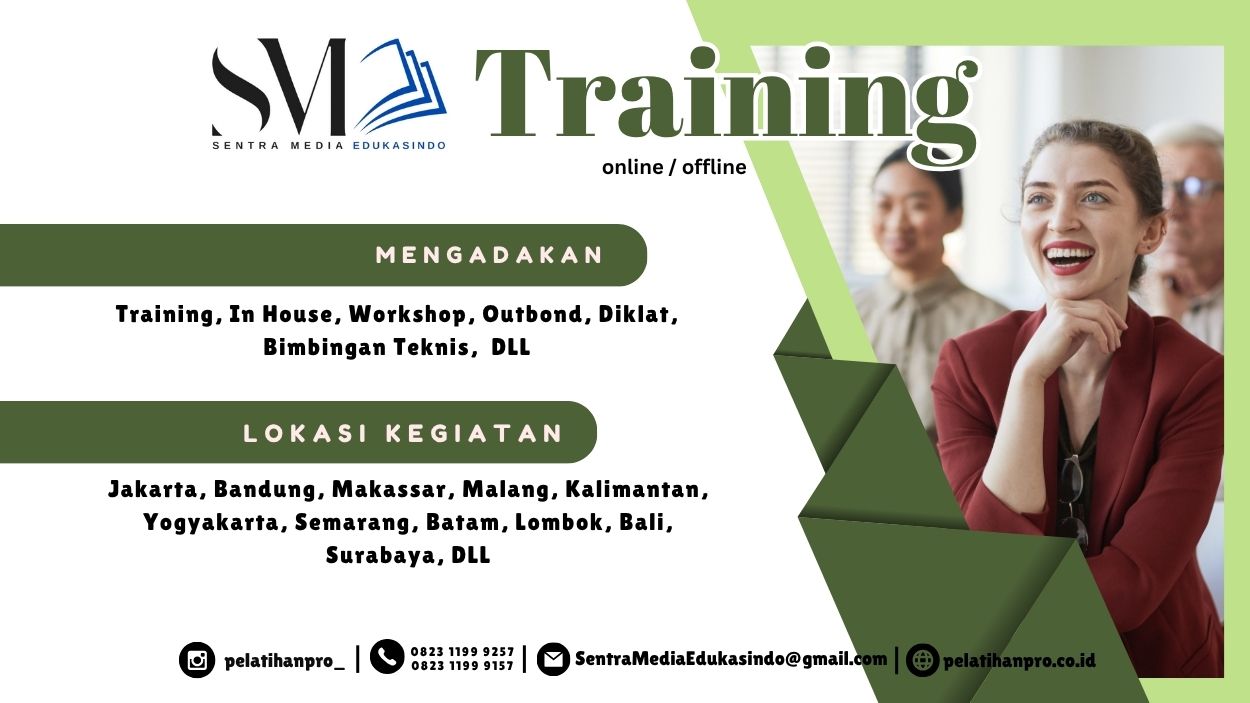 SM
SENTRA MEDIA EDUKASINDO

Training
online / offline

MENGADAKAN

Training, In House, Workshop, Outbond, Diklat, Bimbingan Teknis, DLL

LOKASI KEGIATAN

Jakarta, Bandung, Makassar, Malang, Kalimantan, Yogyakarta, Semarang, Batam, Lombok, Bali, Surabaya, DLL

pelatihanpro_ | 0823 1199 9257 0823 1199 9157 | SentraMediaEdukasindo@gmail.com | pelatihanpro.co.id